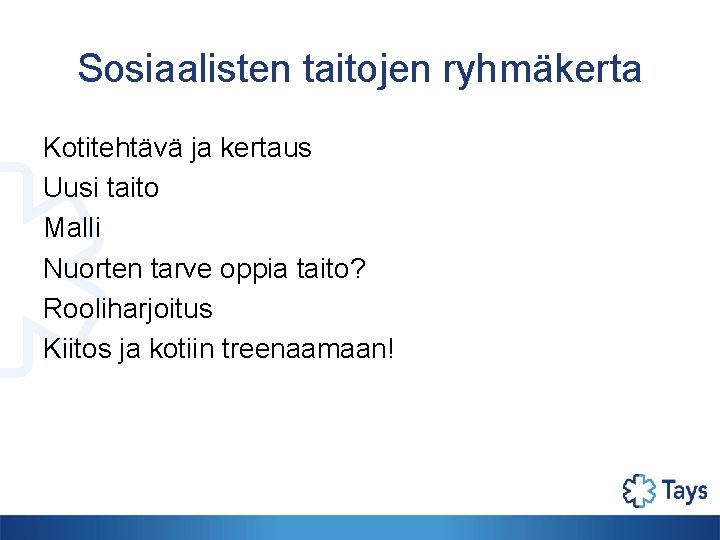 Sosiaalisten taitojen ryhmäkerta

Kotitehtävä ja kertaus
Uusi taito
Malli
Nuorten tarve oppia taito?
Rooliharjoitus
Kiitos ja kotiin treenaamaan!

Tays